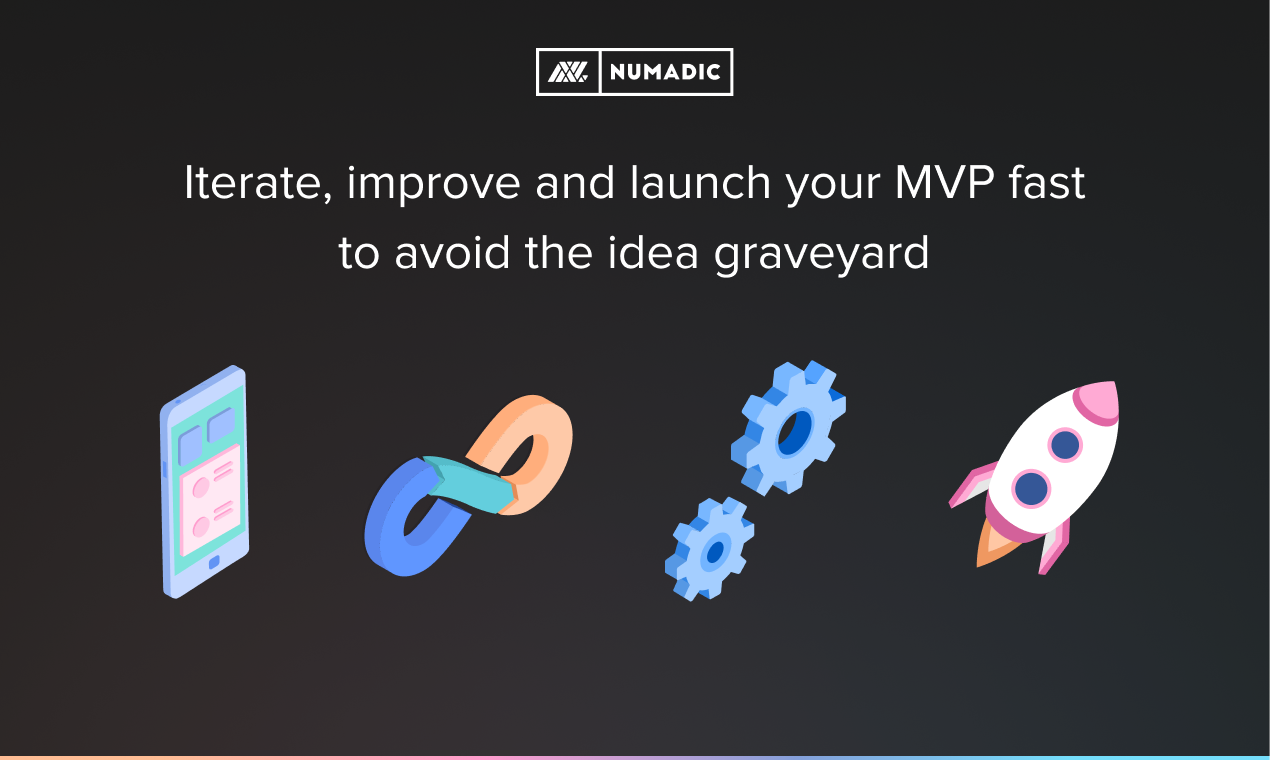 NUMADIC

Iterate, improve and launch your MVP fast to avoid the idea graveyard